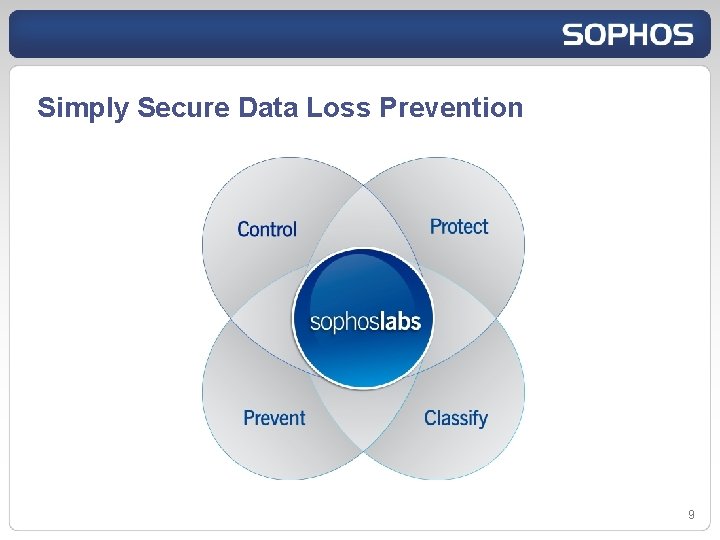 SOPHOS

Simply Secure Data Loss Prevention

Control

Protect

sophoslabs

Prevent

Classify

9